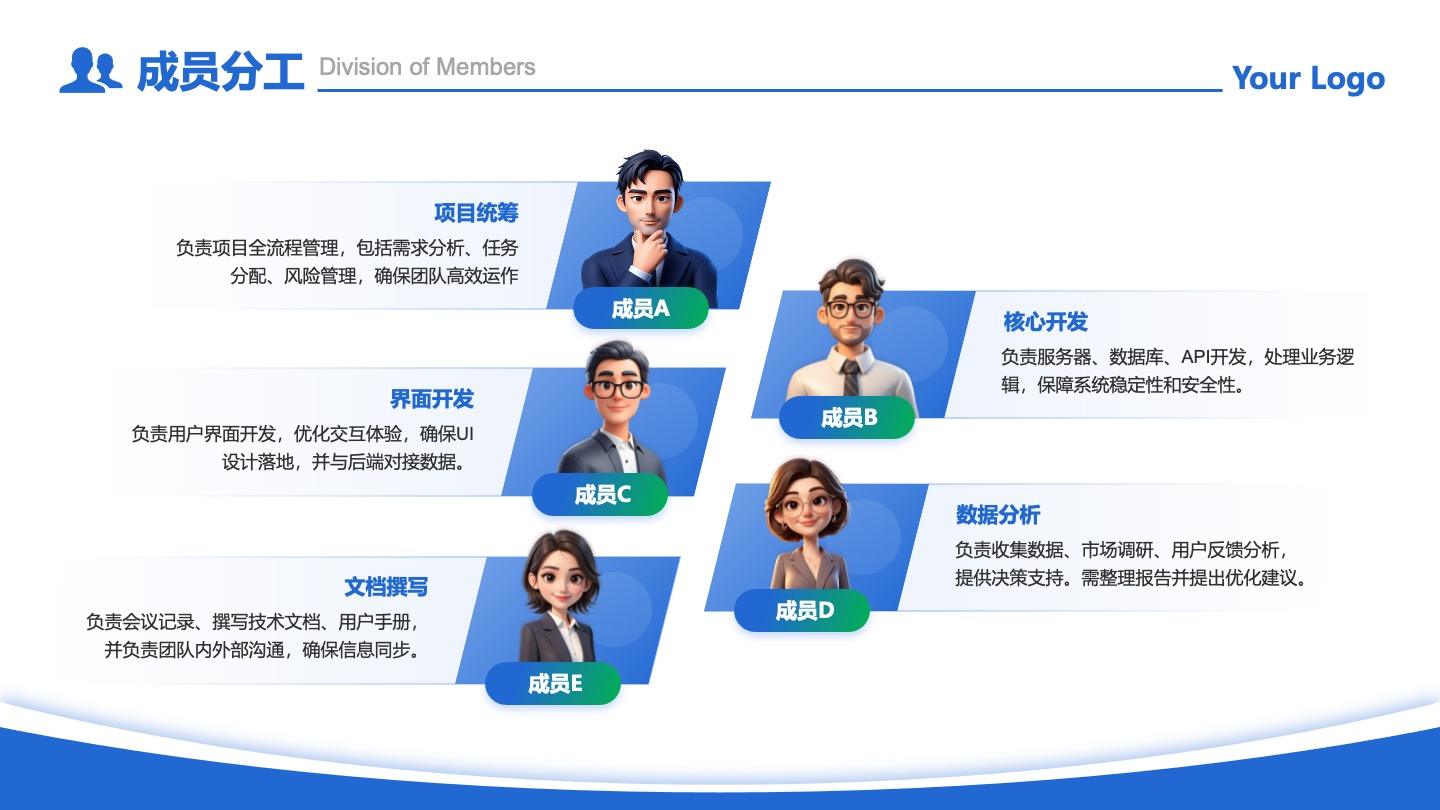 成员分工 Division of Members

Your Logo

项目统筹
负责项目全流程管理，包括需求分析、任务分配、风险管理，确保团队高效运作

成员A

核心开发
负责服务器、数据库、API开发，处理业务逻辑，保障系统稳定性和安全性。

成员B

界面开发
负责用户界面开发，优化交互体验，确保UI设计落地，并与后端对接数据。

成员C

数据分析
负责收集数据、市场调研、用户反馈分析，提供决策支持。需整理报告并提出优化建议。

成员D

文档撰写
负责会议记录、撰写技术文档、用户手册，并负责团队内外部沟通，确保信息同步。

成员E